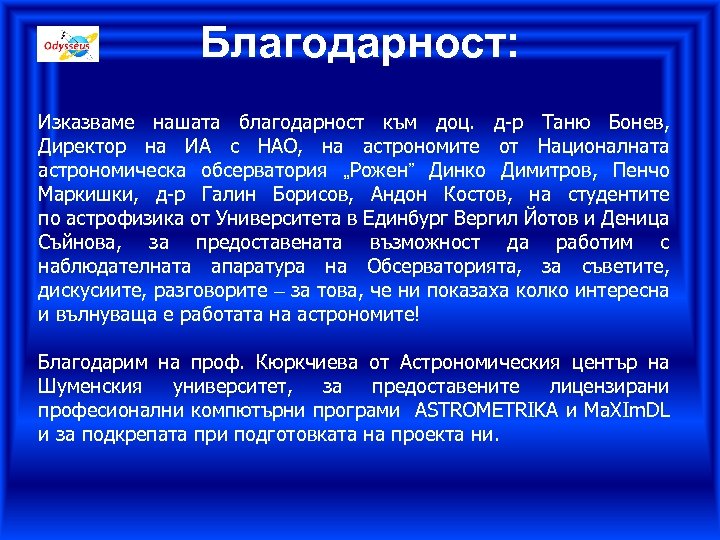 Odysseus

Благодарност:

Изказваме нашата благодарност към доц. д-р Таню Бонев, Директор на ИА с НАО, на астрономите от Националната астрономическа обсерватория „Рожен” Динко Димитров, Пенчо Маркишки, д-р Галин Борисов, Андон Костов, на студентите по астрофизика от Университета в Единбург Вергил Йотов и Деница Съйнова, за предоставената възможност да работим с наблюдателната апаратура на Обсерваторията, за съветите, дискусиите, разговорите – за това, че ни показаха колко интересна и вълнуваща е работата на астрономите!

Благодарим на проф. Кюркчиева от Астрономическия център на Шуменския университет, за предоставените лицензирани професионални компютърни програми ASTROMETRIKA и MaXImDL и за подкрепата при подготовката на проекта ни.